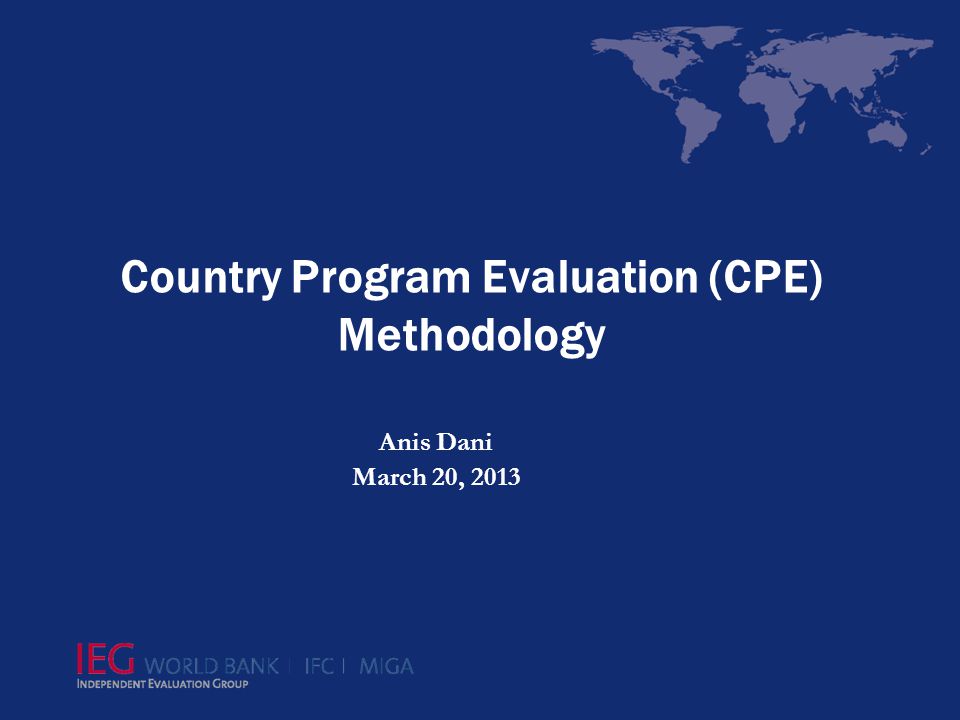 Country Program Evaluation (CPE) Methodology

Anis Dani
March 20, 2013

IEG WORLD BANK | IFC | MIGA
INDEPENDENT EVALUATION GROUP